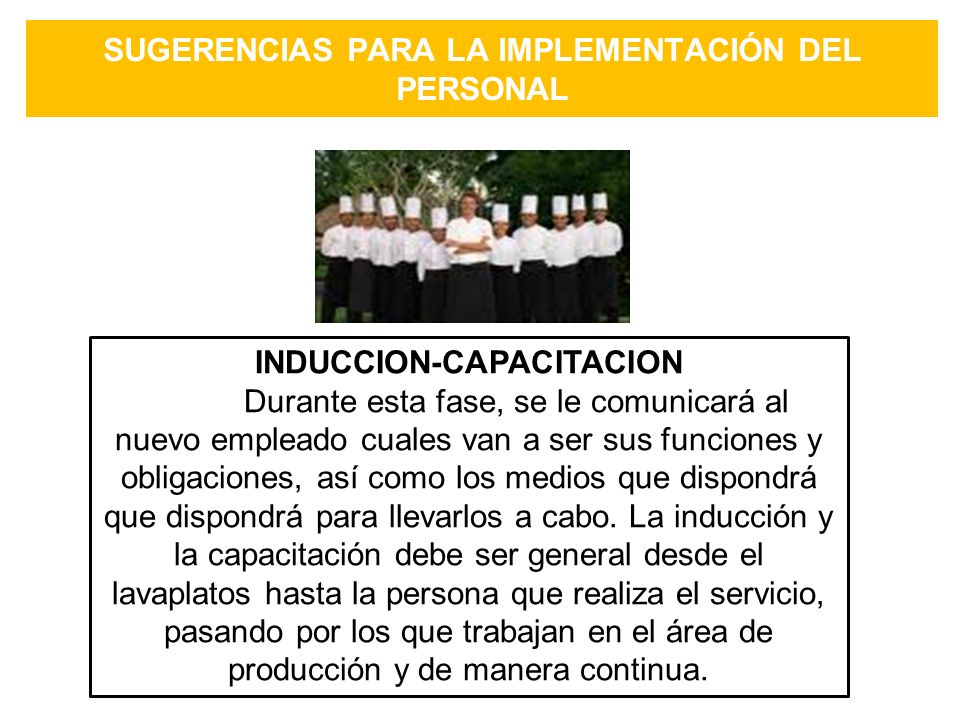 SUGERENCIAS PARA LA IMPLEMENTACIÓN DEL PERSONAL

INDUCCION-CAPACITACION

Durante esta fase, se le comunicará al nuevo empleado cuales van a ser sus funciones y obligaciones, así como los medios que dispondrá que dispondrá para llevarlos a cabo. La inducción y la capacitación debe ser general desde el lavaplatos hasta la persona que realiza el servicio, pasando por los que trabajan en el área de producción y de manera continua.